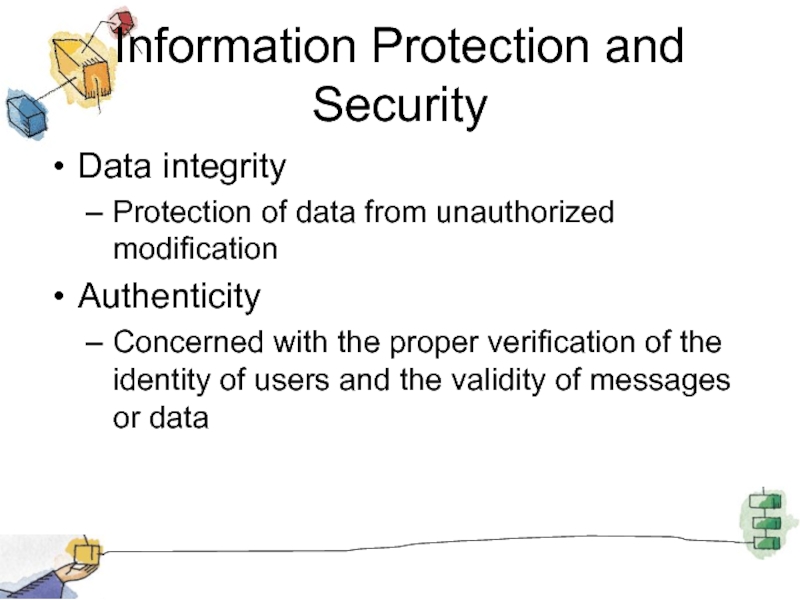 Information Protection and Security

• Data integrity
– Protection of data from unauthorized modification

• Authenticity
– Concerned with the proper verification of the identity of users and the validity of messages or data